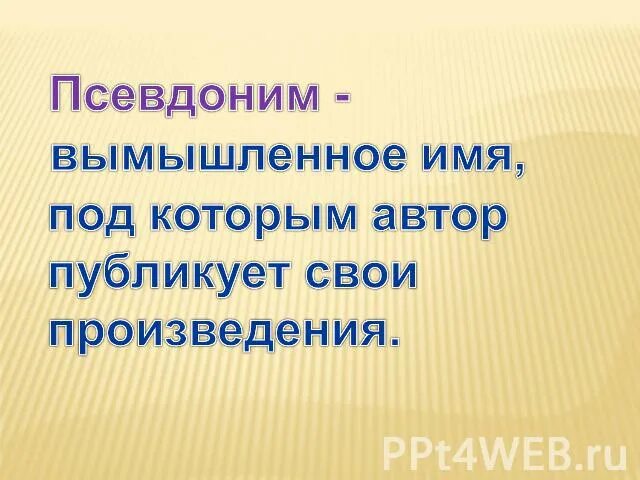 Псевдоним - вымышленное имя, под которым автор публикует свои произведения.

PPt4WEB.ru